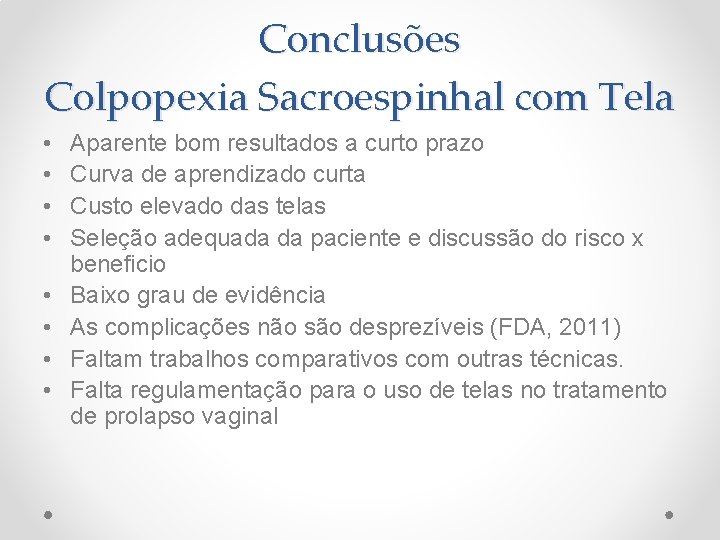 Conclusões
Colpopexia Sacroespinhal com Tela

• Aparente bom resultados a curto prazo
• Curva de aprendizado curta
• Custo elevado das telas
• Seleção adequada da paciente e discussão do risco x beneficio
• Baixo grau de evidência
• As complicações não são desprezíveis (FDA, 2011)
• Faltam trabalhos comparativos com outras técnicas.
• Falta regulamentação para o uso de telas no tratamento de prolapso vaginal